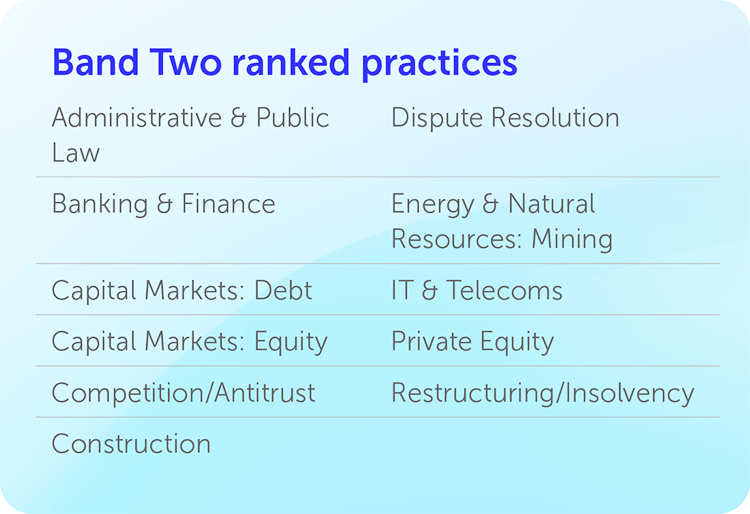 Band Two ranked practices

| | |
|---|---|
| Administrative & Public Law | Dispute Resolution |
| Banking & Finance | Energy & Natural Resources: Mining |
| Capital Markets: Debt | IT & Telecoms |
| Capital Markets: Equity | Private Equity |
| Competition/Antitrust | Restructuring/Insolvency |
| Construction | |